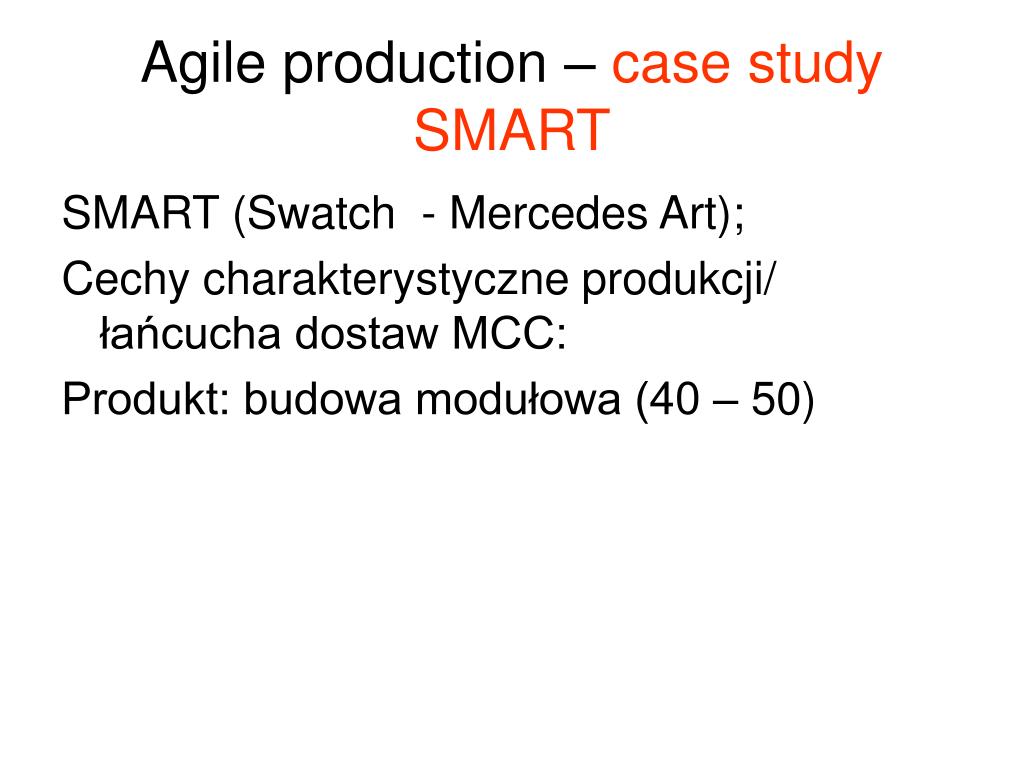 Agile production – case study SMART

SMART (Swatch - Mercedes Art);

Cechy charakterystyczne produkcji/ łańcucha dostaw MCC:

Produkt: budowa modułowa (40 – 50)